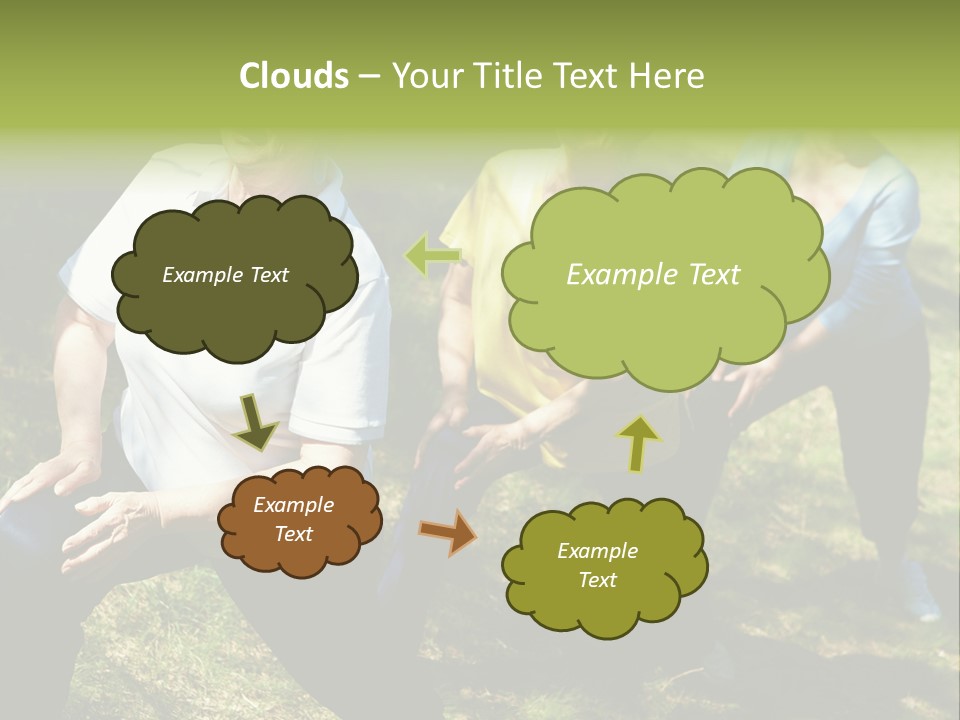 Clouds – Your Title Text Here

Example Text

Example Text

Example Text

Example Text